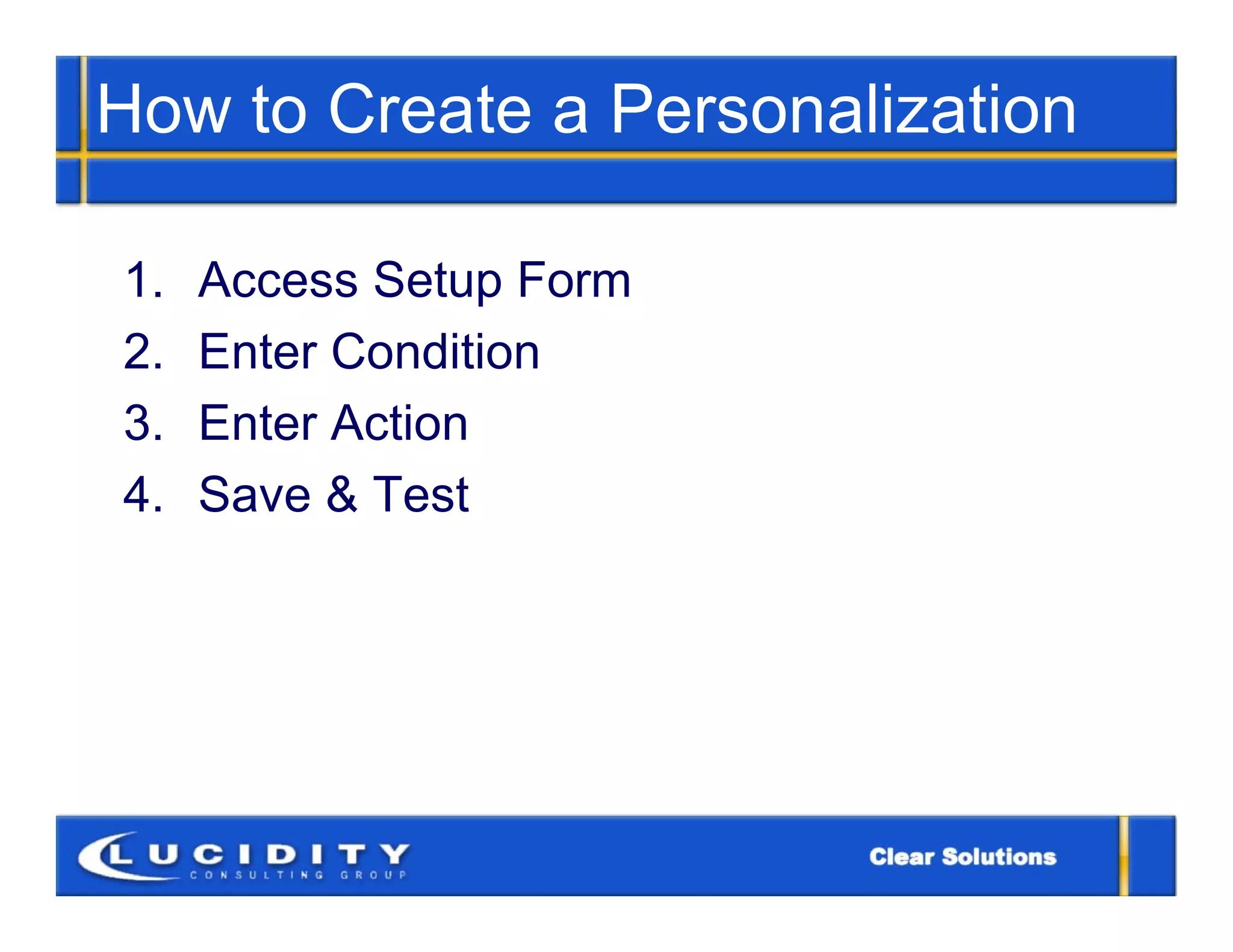 How to Create a Personalization

1. Access Setup Form
2. Enter Condition
3. Enter Action
4. Save & Test

LUCIDITY
CONSULTING GROUP

Clear Solutions